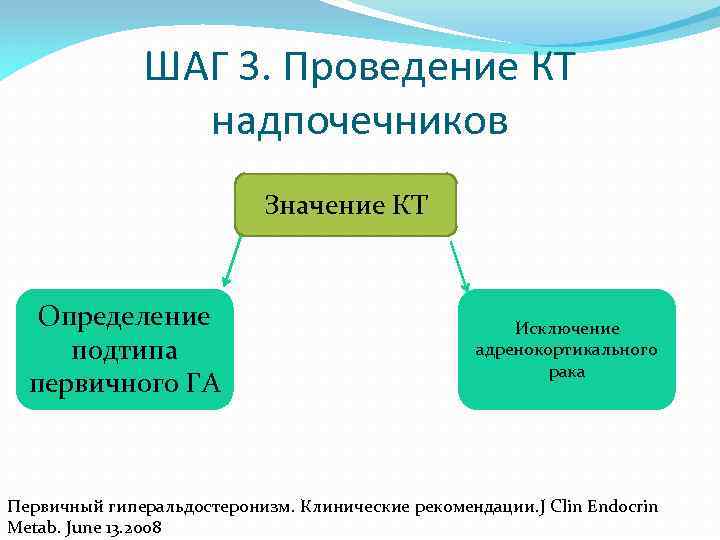 ШАГ 3. Проведение КТ надпочечников

Значение КТ

Определение подтипа первичного ГА

Исключение адренокортикального рака

Первичный гиперальдостеронизм. Клинические рекомендации.J Clin Endocrin Metab. June 13.2008